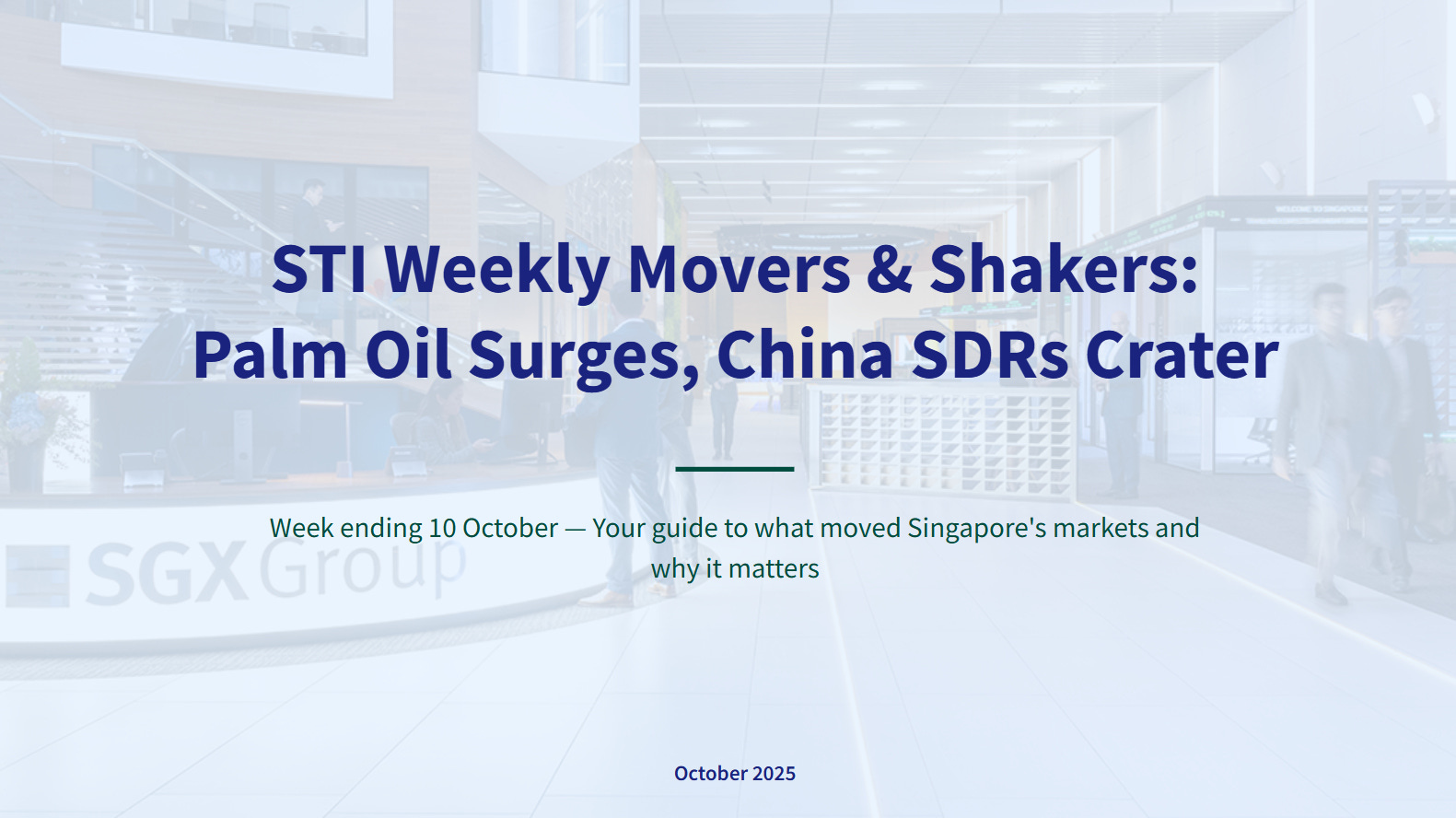 STI Weekly Movers & Shakers: Palm Oil Surges, China SDRs Crater

Week ending 10 October — Your guide to what moved Singapore's markets and why it matters

SGX Group

October 2025